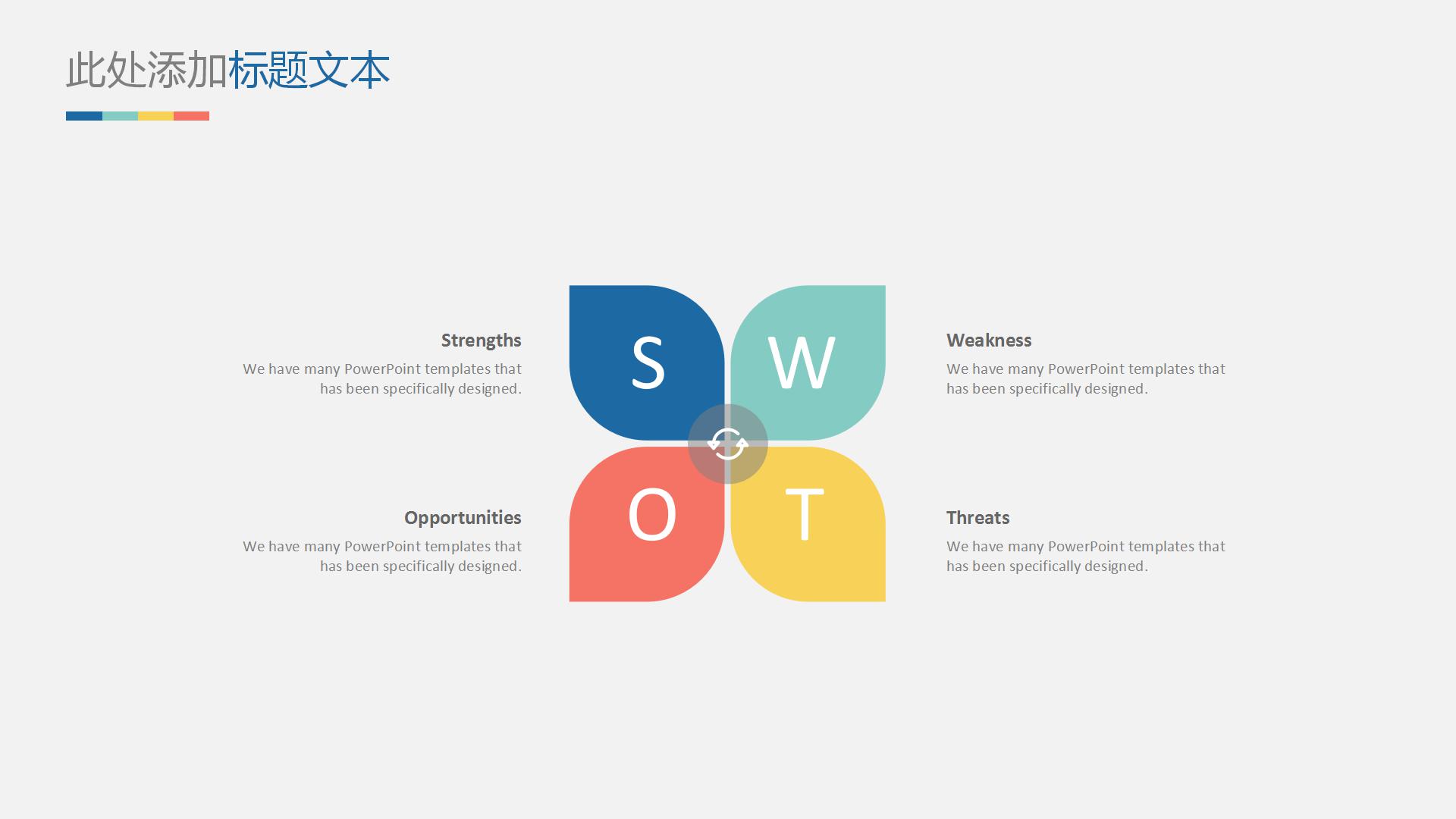 此处添加标题文本

Strengths
We have many PowerPoint templates that has been specifically designed.

S

W

Weakness
We have many PowerPoint templates that has been specifically designed.

Opportunities
We have many PowerPoint templates that has been specifically designed.

O

T

Threats
We have many PowerPoint templates that has been specifically designed.